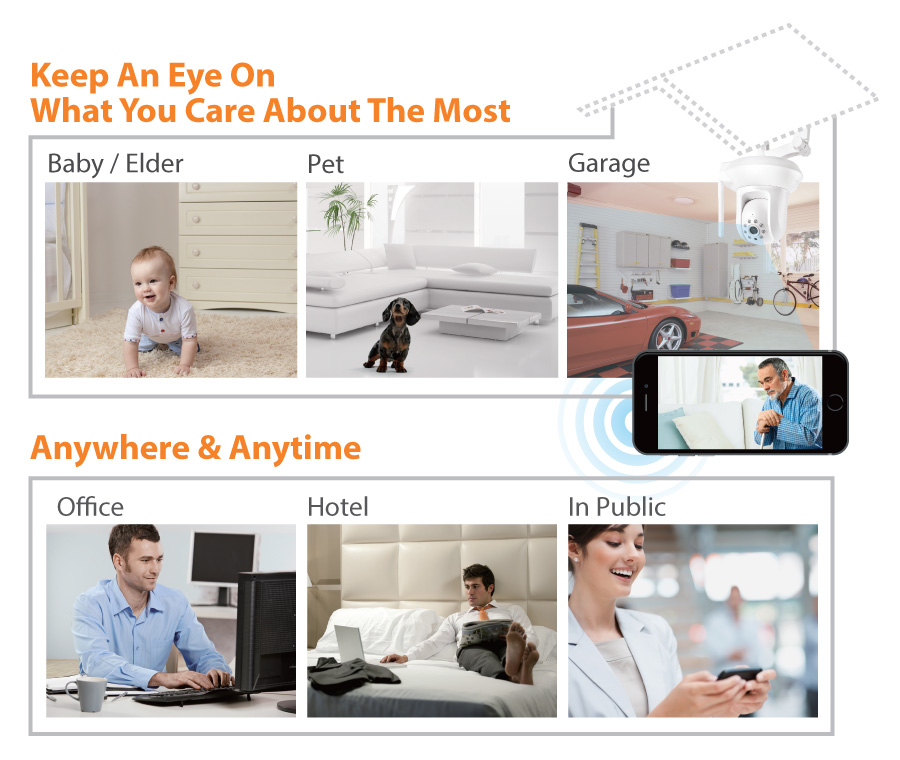 Keep An Eye On
What You Care About The Most

Baby / Elder

Pet

Garage

Anywhere & Anytime

Office

Hotel

In Public